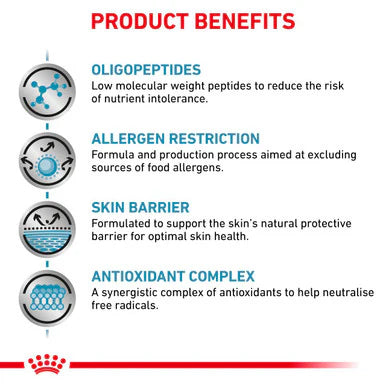 PRODUCT BENEFITS

OLIGOPEPTIDES
Low molecular weight peptides to reduce the risk of nutrient intolerance.

ALLERGEN RESTRICTION
Formula and production process aimed at excluding sources of food allergens.

SKIN BARRIER
Formulated to support the skin's natural protective barrier for optimal skin health.

ANTIOXIDANT COMPLEX
A synergistic complex of antioxidants to help neutralise free radicals.